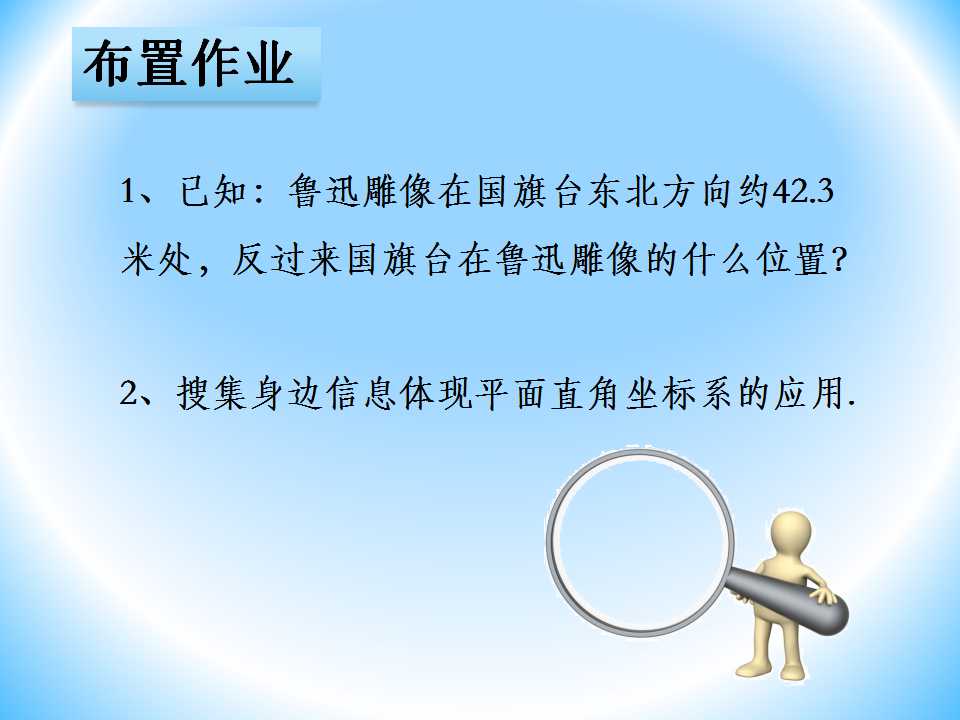 布置作业

1、已知：鲁迅雕像在国旗台东北方向约42.3米处，反过来国旗台在鲁迅雕像的什么位置？

2、搜集身边信息体现平面直角坐标系的应用.